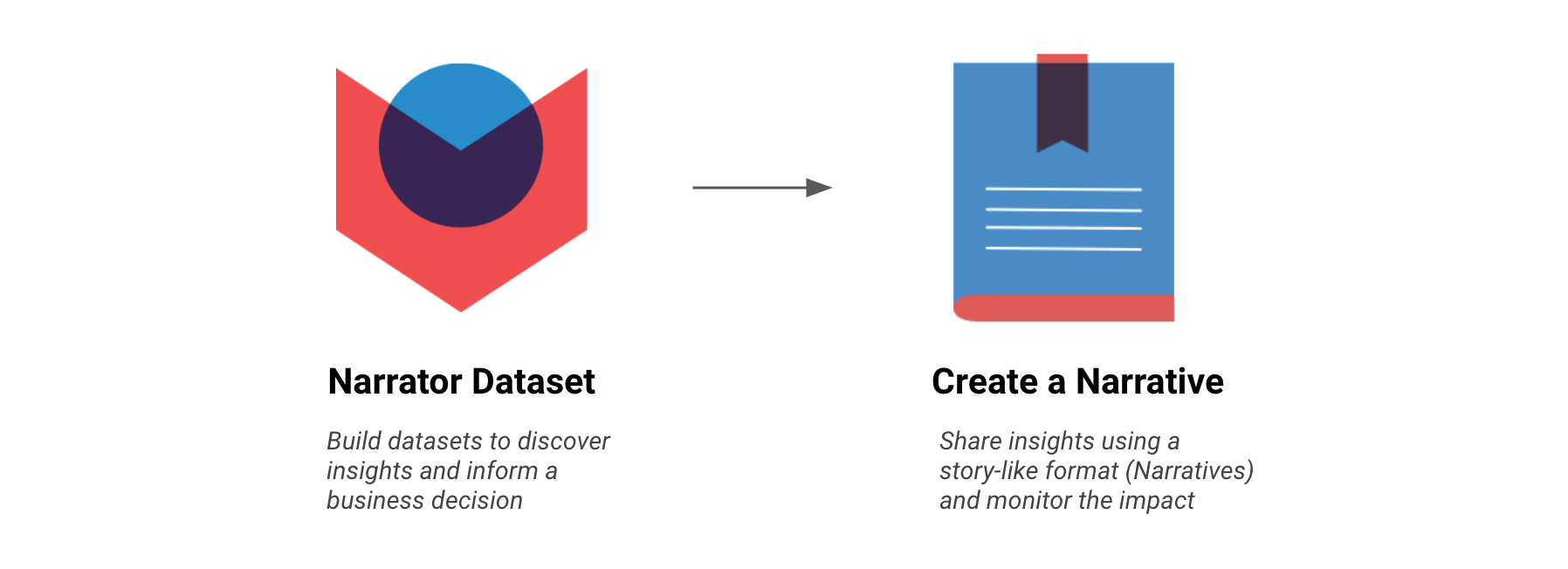 Narrator Dataset

Build datasets to discover insights and inform a business decision

Create a Narrative

Share insights using a story-like format (Narratives) and monitor the impact